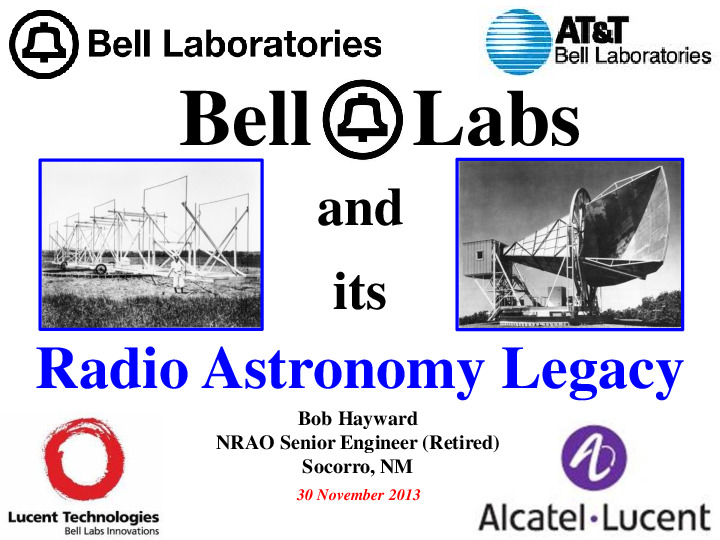 Bell Laboratories

AT&T
Bell Laboratories

Bell Labs

and

its

Radio Astronomy Legacy

Bob Hayward
NRAO Senior Engineer (Retired)
Socorro, NM
30 November 2013

Lucent Technologies
Bell Labs Innovations

Alcatel·Lucent